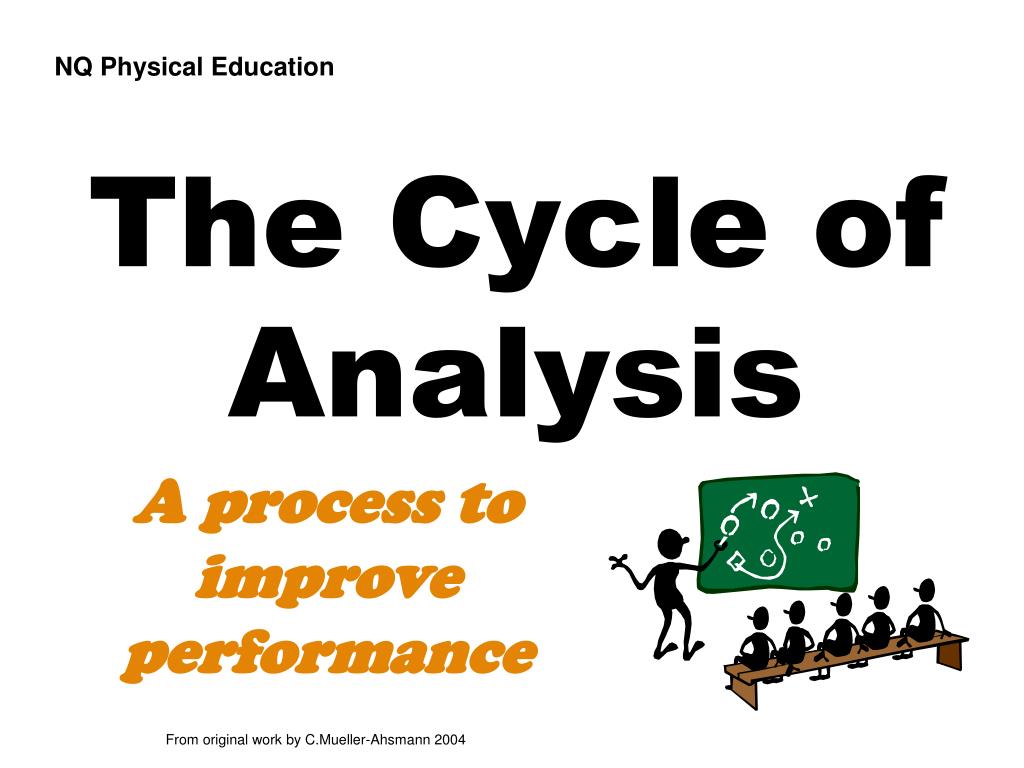 NQ Physical Education

The Cycle of Analysis

A process to improve performance

From original work by C.Mueller-Ahsmann 2004